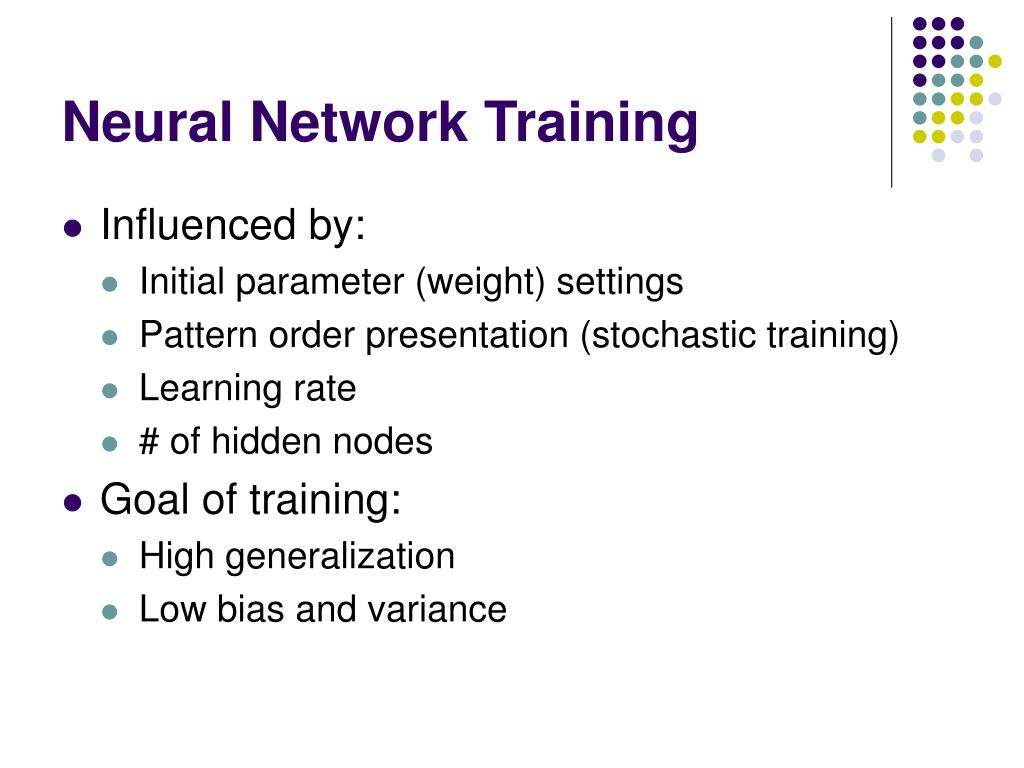 Neural Network Training

- Influenced by:
  - Initial parameter (weight) settings
  - Pattern order presentation (stochastic training)
  - Learning rate
  - # of hidden nodes
- Goal of training:
  - High generalization
  - Low bias and variance